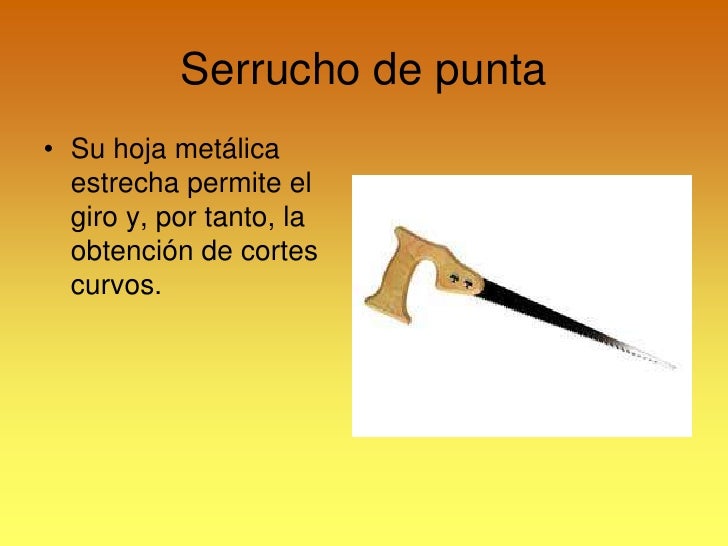 Serrucho de punta

• Su hoja metálica estrecha permite el giro y, por tanto, la obtención de cortes curvos.